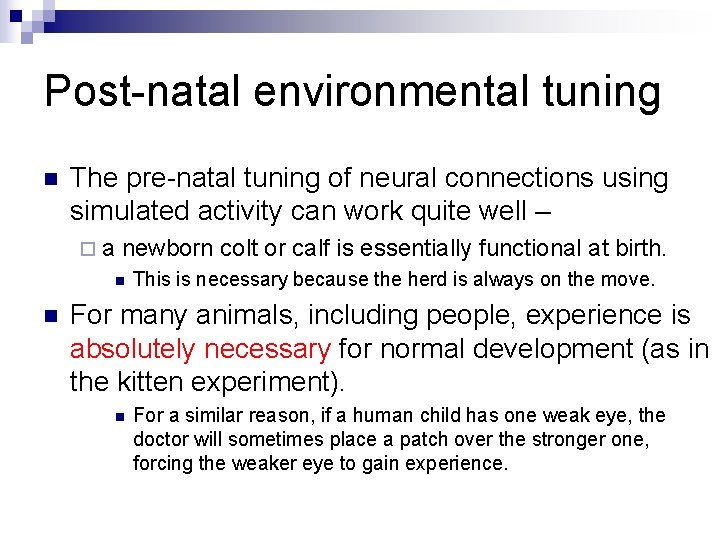 Post-natal environmental tuning

The pre-natal tuning of neural connections using simulated activity can work quite well –

a newborn colt or calf is essentially functional at birth.

This is necessary because the herd is always on the move.

For many animals, including people, experience is absolutely necessary for normal development (as in the kitten experiment).

For a similar reason, if a human child has one weak eye, the doctor will sometimes place a patch over the stronger one, forcing the weaker eye to gain experience.